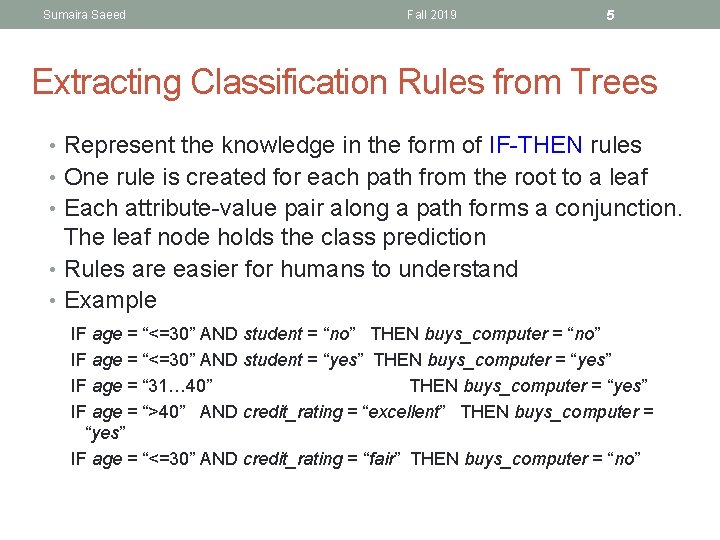 Sumaira Saeed Fall 2019 5

Extracting Classification Rules from Trees

• Represent the knowledge in the form of IF-THEN rules
• One rule is created for each path from the root to a leaf
• Each attribute-value pair along a path forms a conjunction. The leaf node holds the class prediction
• Rules are easier for humans to understand
• Example

IF age = “<=30” AND student = “no” THEN buys_computer = “no”
IF age = “<=30” AND student = “yes” THEN buys_computer = “yes”
IF age = “31…40” THEN buys_computer = “yes”
IF age = “>40” AND credit_rating = “excellent” THEN buys_computer = “yes”
IF age = “<=30” AND credit_rating = “fair” THEN buys_computer = “no”